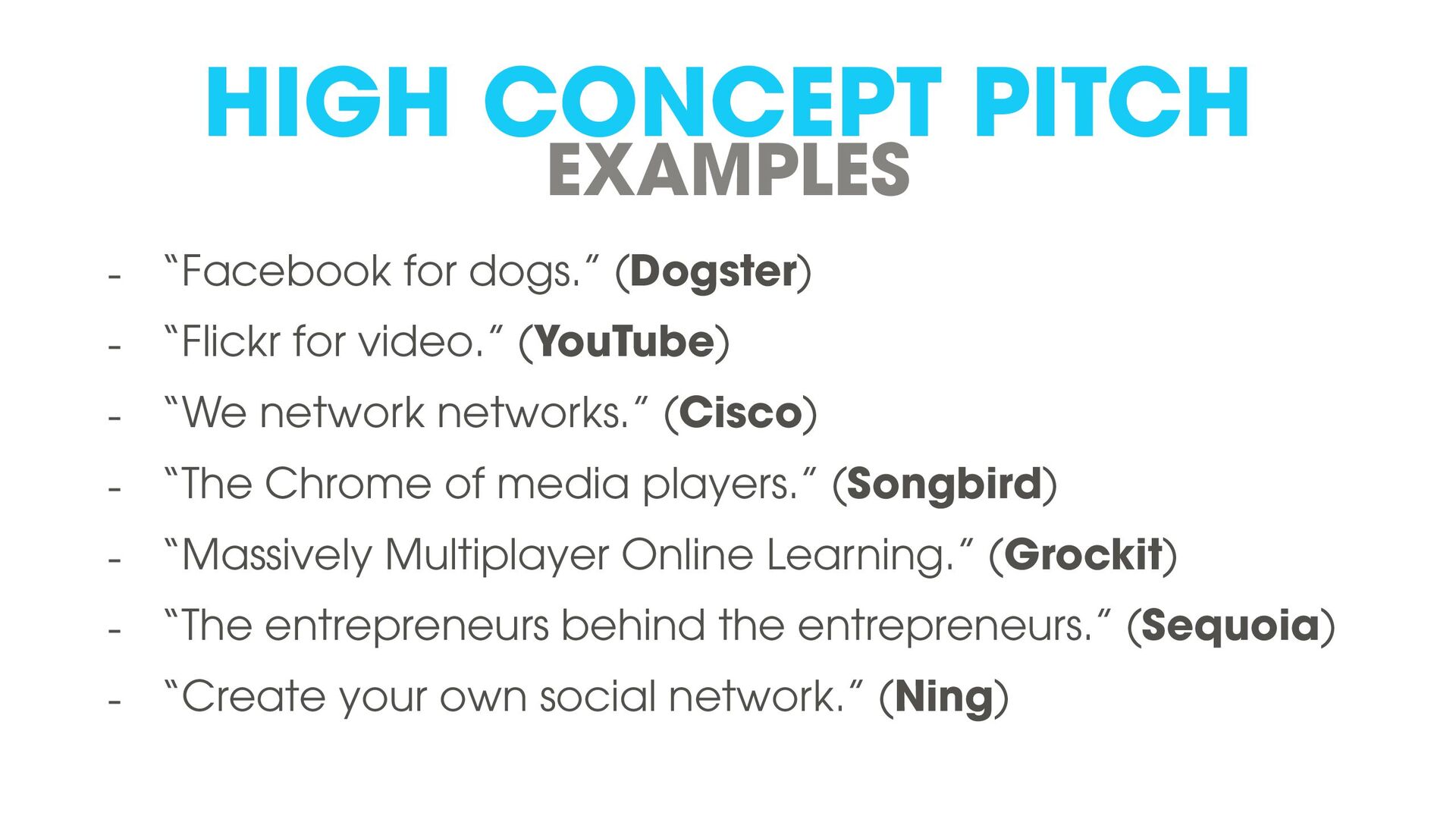 HIGH CONCEPT PITCH
EXAMPLES

- “Facebook for dogs.” (Dogster)
- “Flickr for video.” (YouTube)
- “We network networks.” (Cisco)
- “The Chrome of media players.” (Songbird)
- “Massively Multiplayer Online Learning.” (Grockit)
- “The entrepreneurs behind the entrepreneurs.” (Sequoia)
- “Create your own social network.” (Ning)